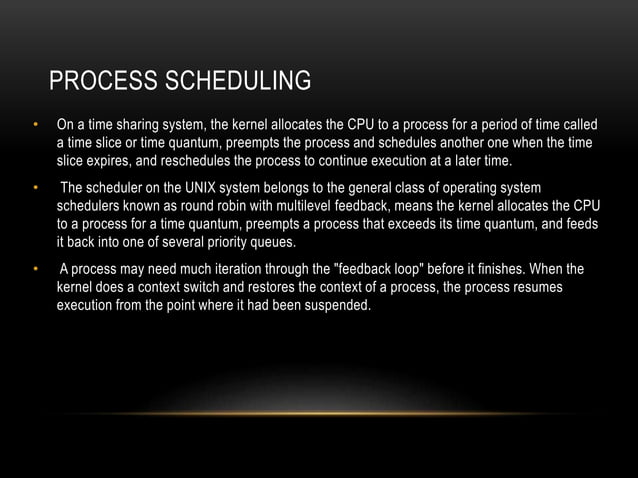 PROCESS SCHEDULING

• On a time sharing system, the kernel allocates the CPU to a process for a period of time called a time slice or time quantum, preempts the process and schedules another one when the time slice expires, and reschedules the process to continue execution at a later time.

• The scheduler on the UNIX system belongs to the general class of operating system schedulers known as round robin with multilevel feedback, means the kernel allocates the CPU to a process for a time quantum, preempts a process that exceeds its time quantum, and feeds it back into one of several priority queues.

• A process may need much iteration through the "feedback loop" before it finishes. When the kernel does a context switch and restores the context of a process, the process resumes execution from the point where it had been suspended.